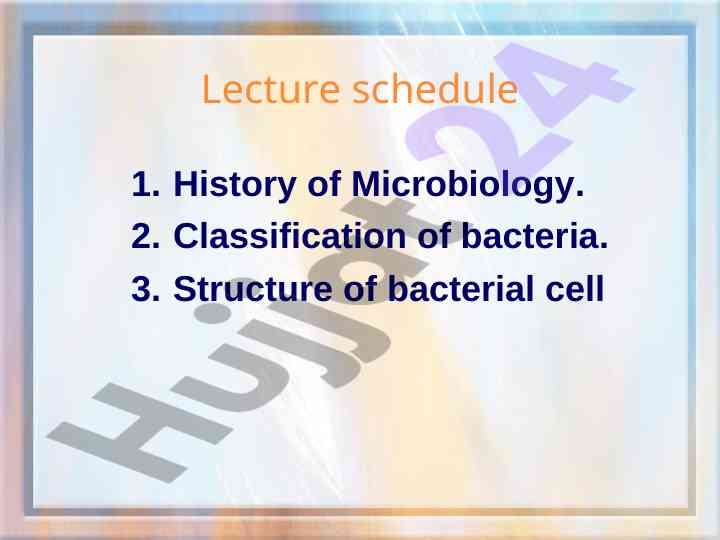 Lecture schedule

1. History of Microbiology.
2. Classification of bacteria.
3. Structure of bacterial cell

Hujjat24